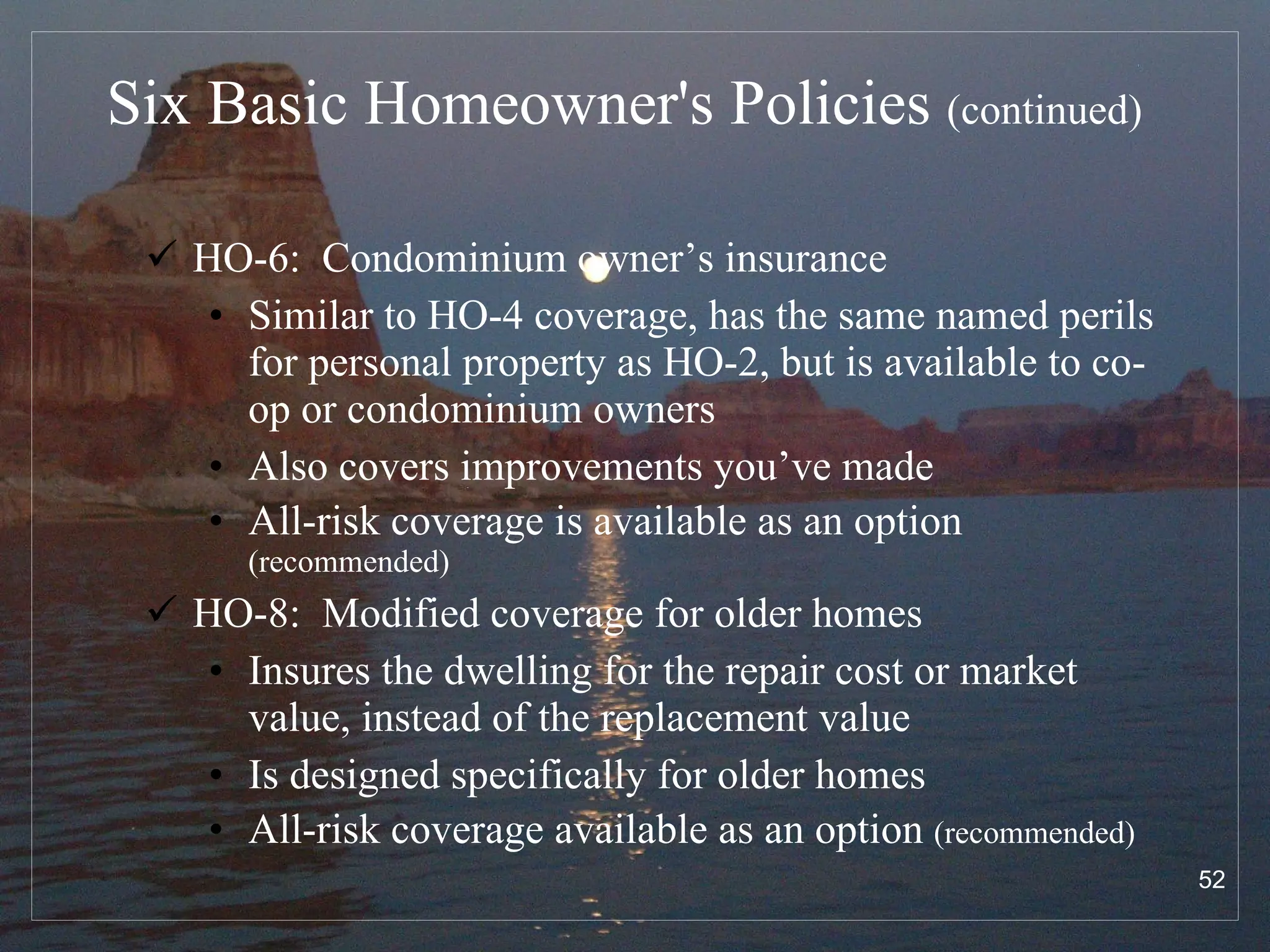 Six Basic Homeowner's Policies (continued)

✓ HO-6: Condominium owner’s insurance

• Similar to HO-4 coverage, has the same named perils for personal property as HO-2, but is available to co-op or condominium owners

• Also covers improvements you’ve made

• All-risk coverage is available as an option (recommended)

✓ HO-8: Modified coverage for older homes

• Insures the dwelling for the repair cost or market value, instead of the replacement value

• Is designed specifically for older homes

• All-risk coverage available as an option (recommended)

52